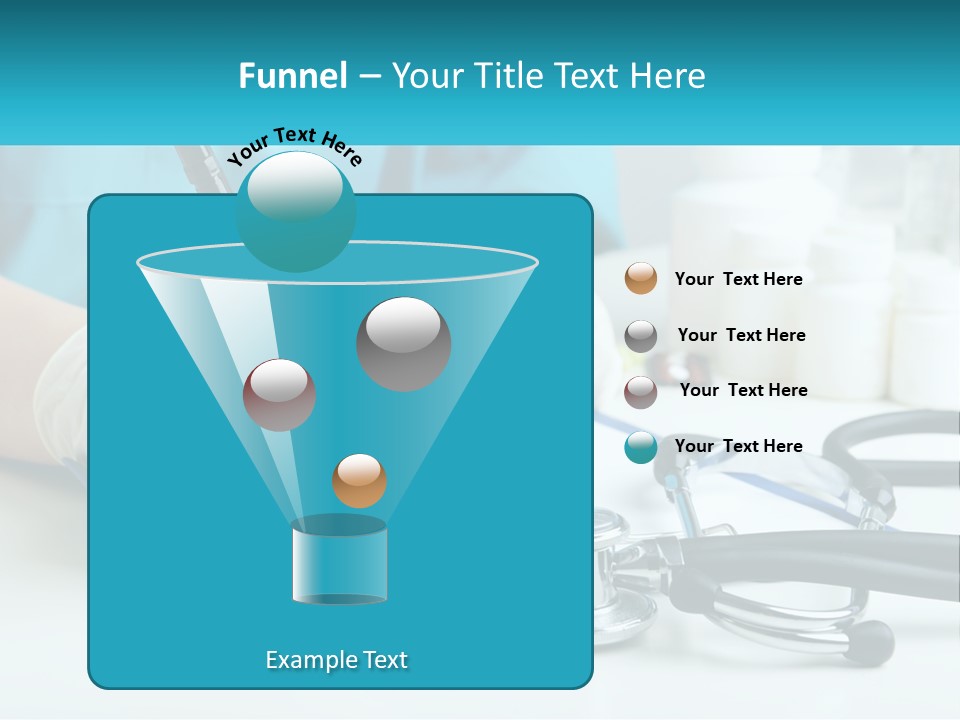 Funnel – Your Title Text Here

Your Text Here

Your  Text Here

Your  Text Here

Your  Text Here

Your  Text Here

Example Text